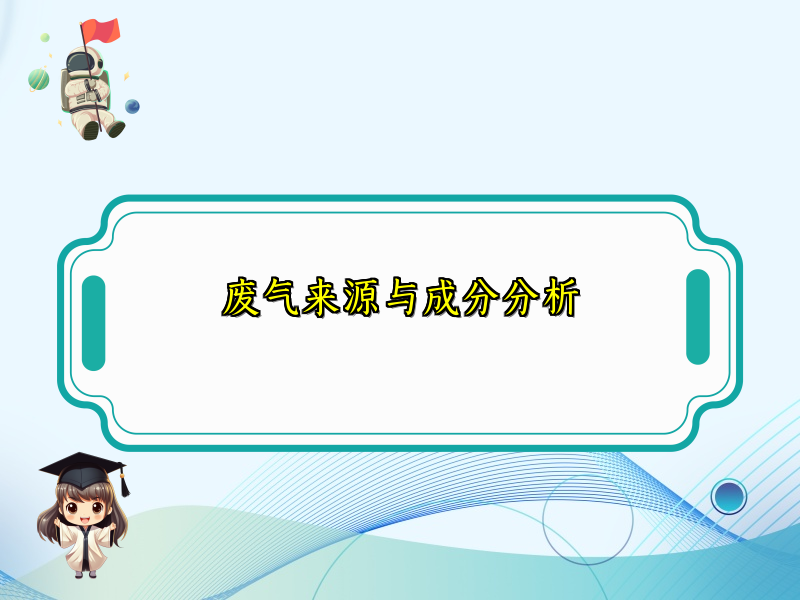 废气来源与成分分析